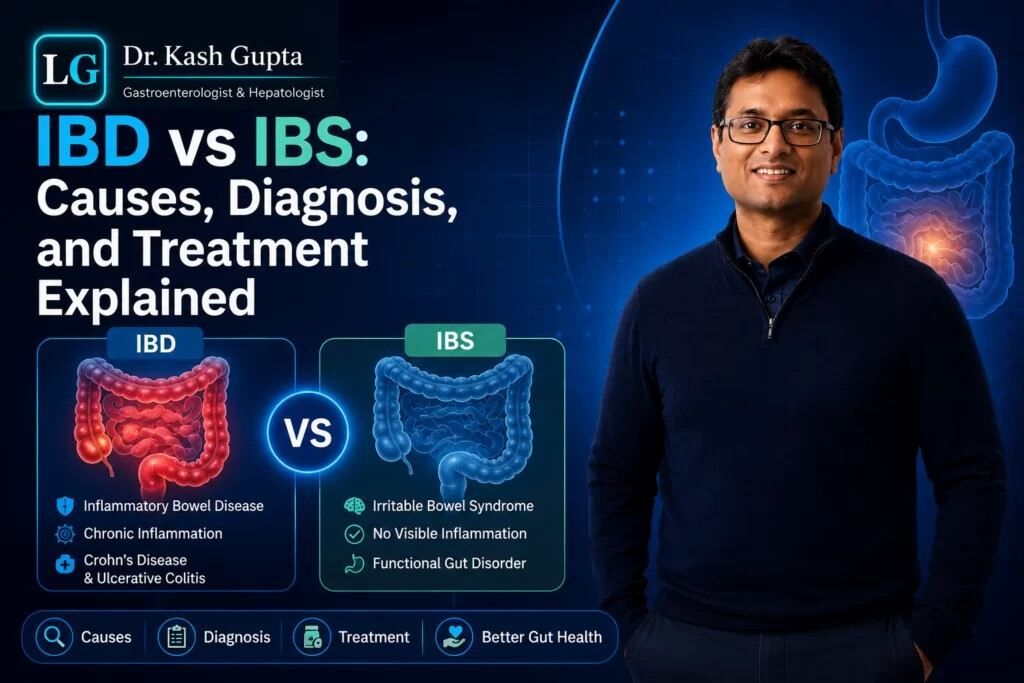 LG Dr. Kash Gupta
Gastroenterologist & Hepatologist

IBD vs IBS: Causes, Diagnosis, and Treatment Explained

IBD
Inflammatory Bowel Disease
Chronic Inflammation
Crohn's Disease & Ulcerative Colitis

VS

IBS
Irritable Bowel Syndrome
No Visible Inflammation
Functional Gut Disorder

Causes
Diagnosis
Treatment
Better Gut Health